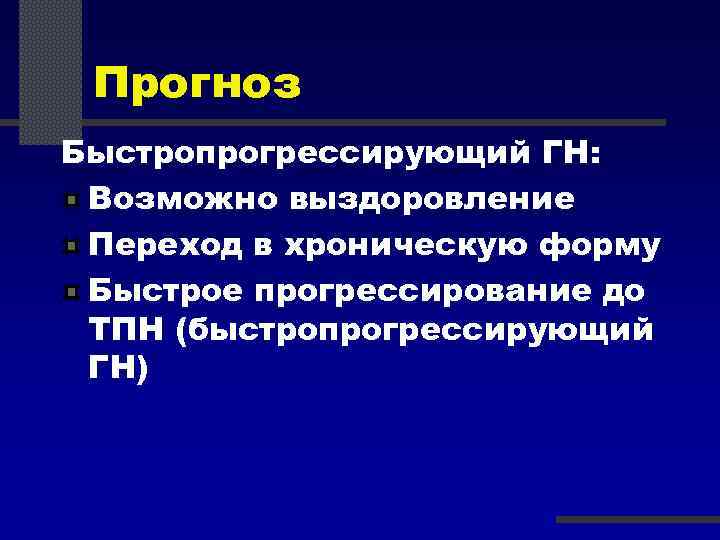 Прогноз

Быстропрогрессирующий ГН:

Возможно выздоровление

Переход в хроническую форму

Быстрое прогрессирование до ТПН (быстропрогрессирующий ГН)